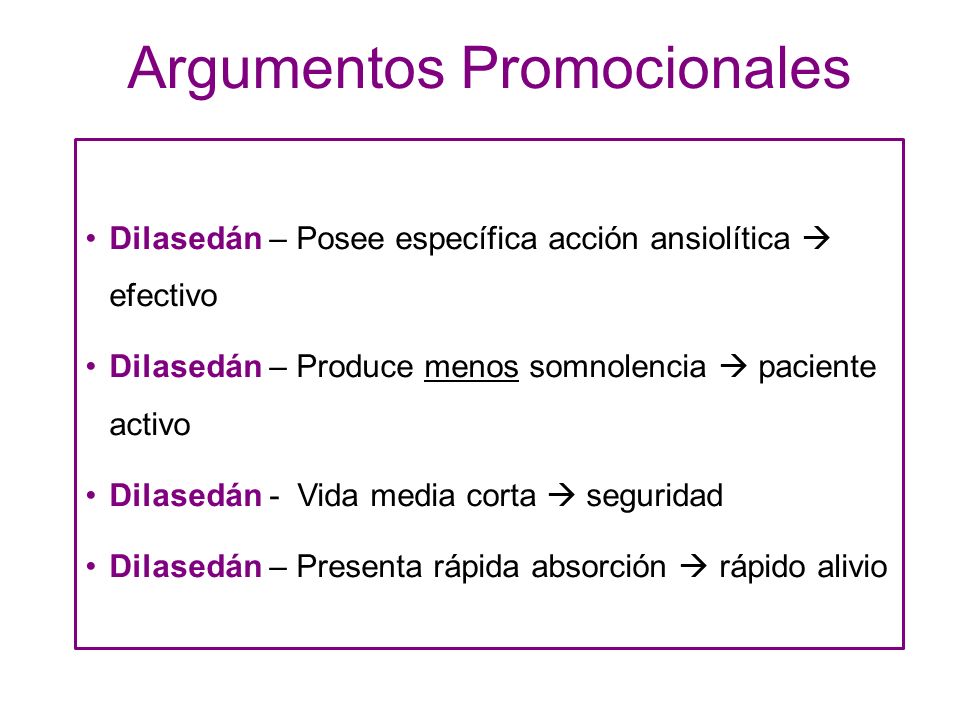 Argumentos Promocionales

• Dilasedán – Posee específica acción ansiolítica → efectivo

• Dilasedán – Produce menos somnolencia → paciente activo

• Dilasedán - Vida media corta → seguridad

• Dilasedán – Presenta rápida absorción → rápido alivio